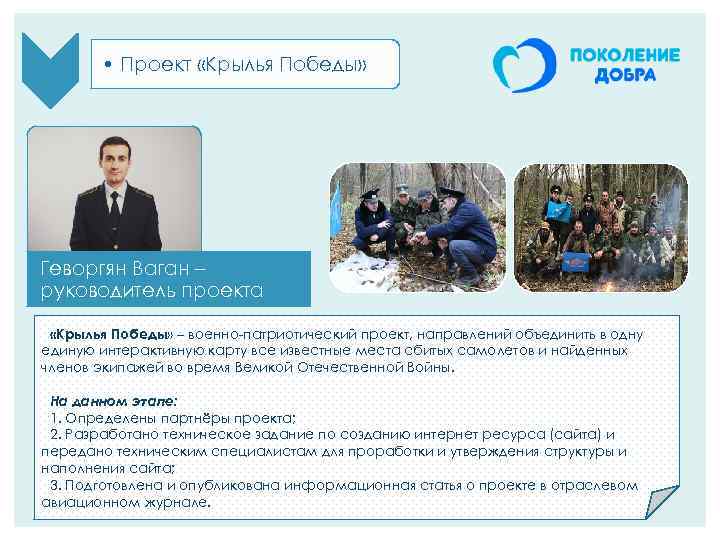 • Проект «Крылья Победы»

ПОКОЛЕНИЕ ДОБРА

Геворгян Ваган – руководитель проекта

«Крылья Победы» – военно-патриотический проект, направлений объединить в одну единую интерактивную карту все известные места сбитых самолетов и найденных членов экипажей во время Великой Отечественной Войны.

На данном этапе:
1. Определены партнёры проекта;
2. Разработано техническое задание по созданию интернет ресурса (сайта) и передано техническим специалистам для проработки и утверждения структуры и наполнения сайта;
3. Подготовлена и опубликована информационная статья о проекте в отраслевом авиационном журнале.